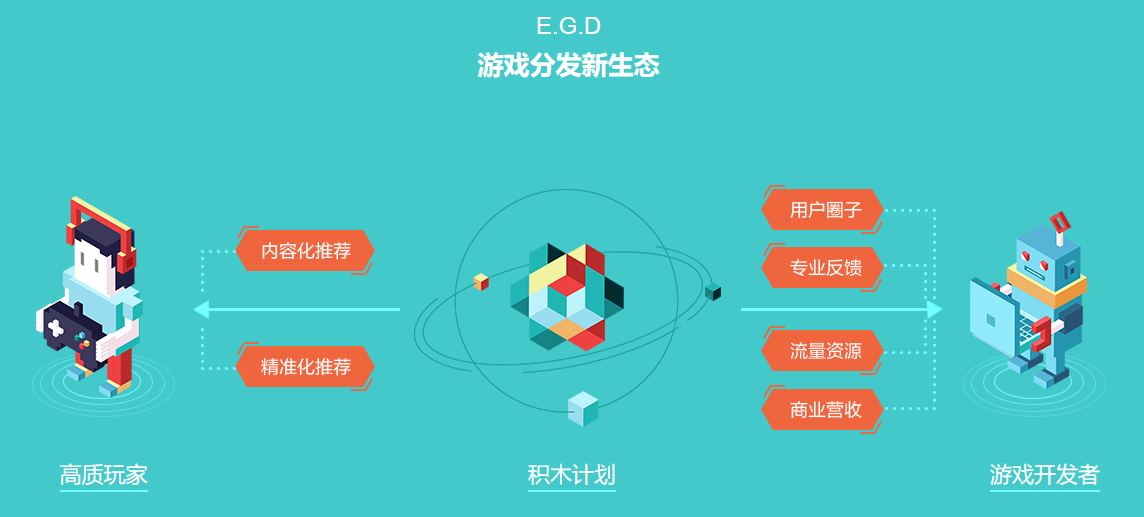 E.G.D
游戏分发新生态

内容化推荐
精准化推荐

用户圈子
专业反馈
流量资源
商业营收

高质玩家
积木计划
游戏开发者